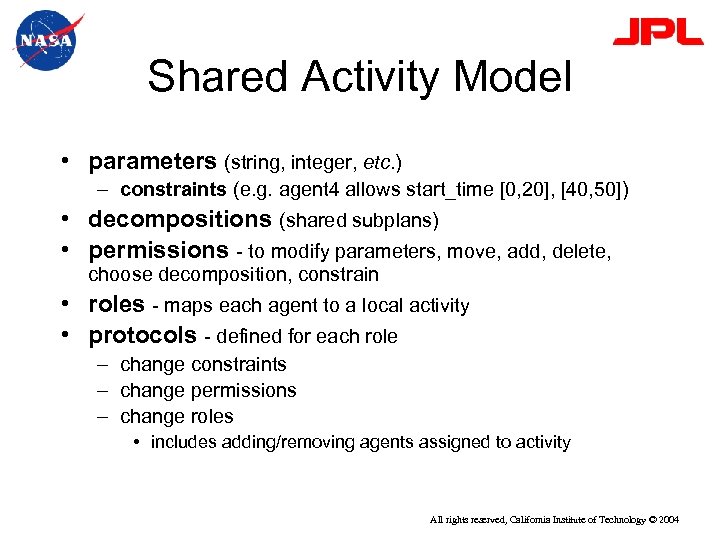 NASA

JPL

Shared Activity Model

• parameters (string, integer, etc.)
 – constraints (e.g. agent4 allows start_time [0,20], [40,50])
• decompositions (shared subplans)
• permissions - to modify parameters, move, add, delete, choose decomposition, constrain
• roles - maps each agent to a local activity
• protocols - defined for each role
 – change constraints
 – change permissions
 – change roles
  • includes adding/removing agents assigned to activity

All rights reserved, California Institute of Technology © 2004